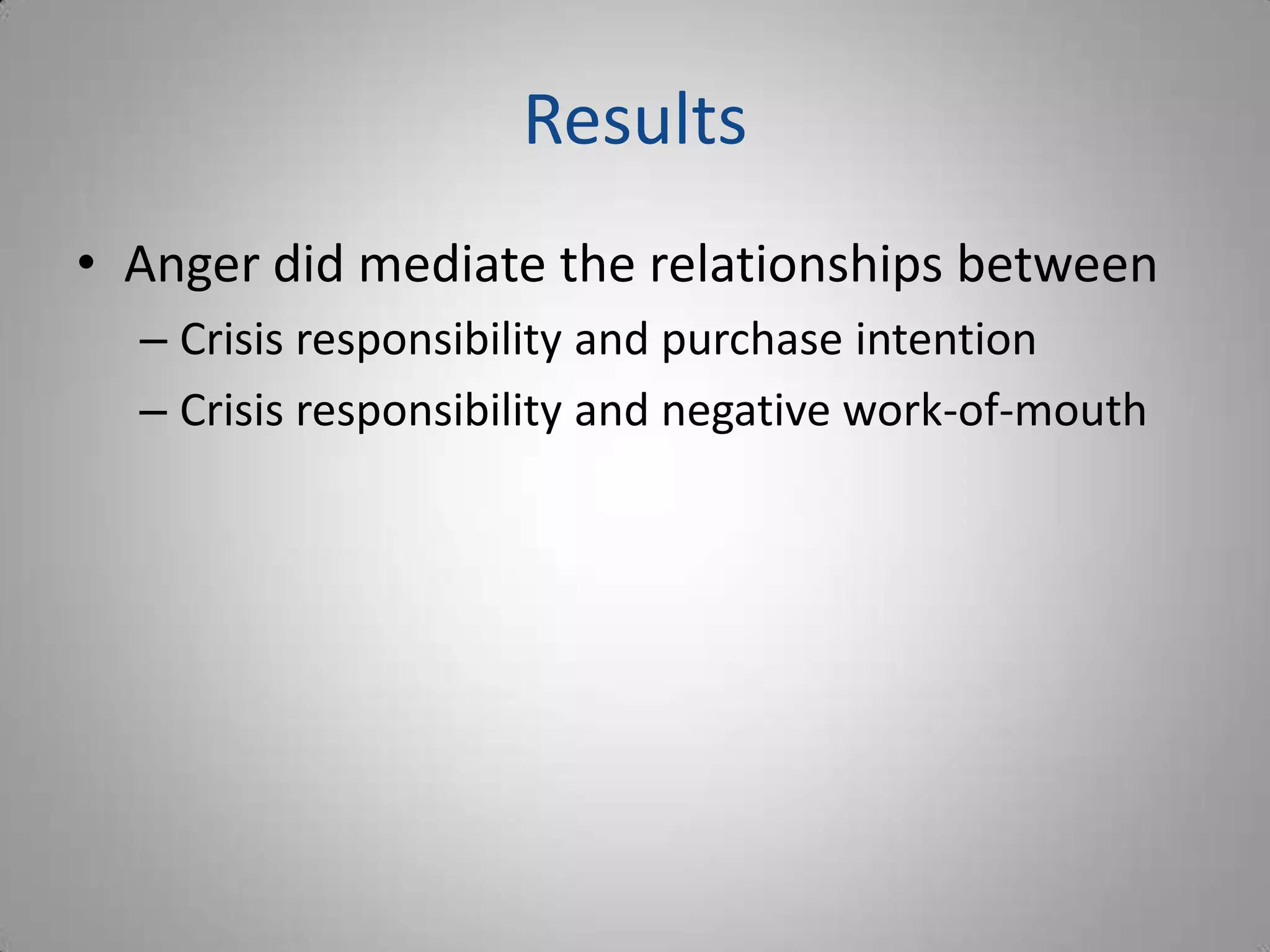 Results

• Anger did mediate the relationships between

– Crisis responsibility and purchase intention

– Crisis responsibility and negative work-of-mouth